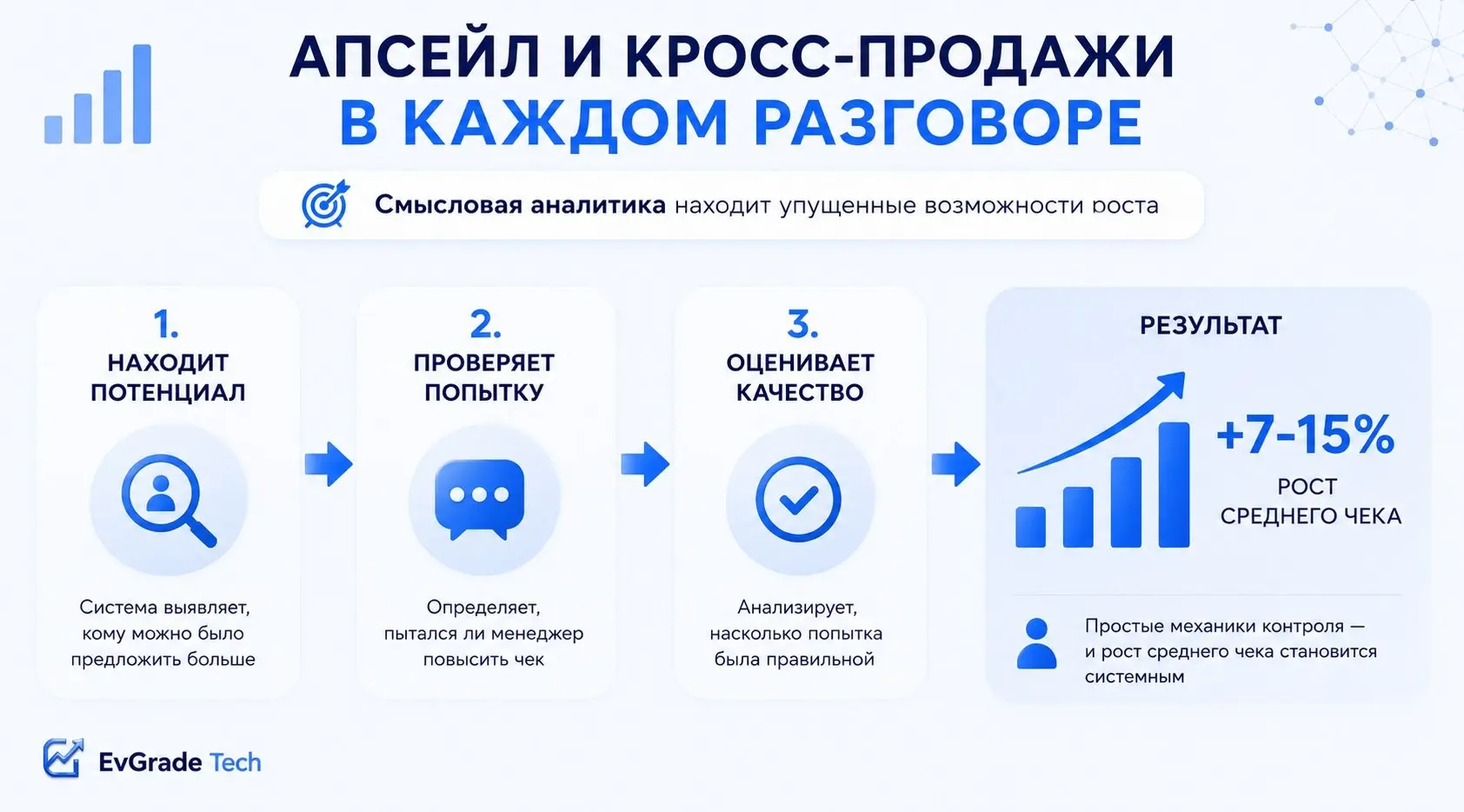 АПСЕЙЛ И КРОСС-ПРОДАЖИ
В КАЖДОМ РАЗГОВОРЕ

Смысловая аналитика находит упущенные возможности роста

1.
НАХОДИТ ПОТЕНЦИАЛ

Система выявляет, кому можно было предложить больше

2.
ПРОВЕРЯЕТ ПОПЫТКУ

Определяет, пытался ли менеджер повысить чек

3.
ОЦЕНИВАЕТ КАЧЕСТВО

Анализирует, насколько попытка была правильной

РЕЗУЛЬТАТ

+7-15%
РОСТ СРЕДНЕГО ЧЕКА

Простые механики контроля — и рост среднего чека становится системным

EvGrade Tech